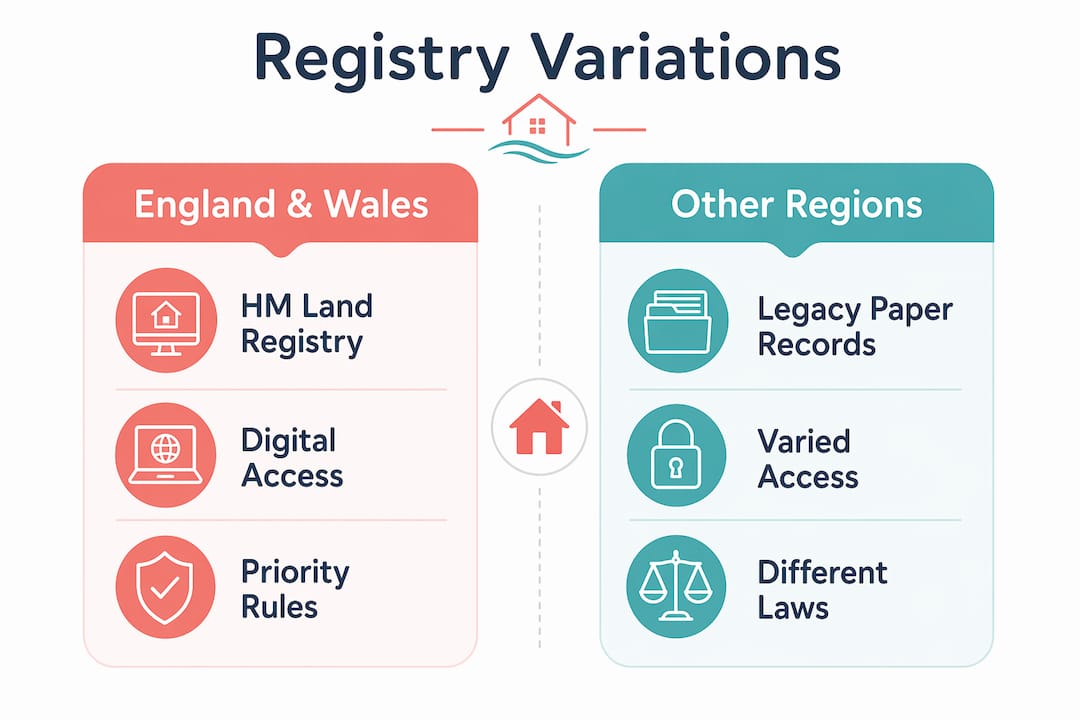 Registry Variations

England & Wales

HM Land Registry

Digital Access

Priority Rules

Other Regions

Legacy Paper Records

Varied Access

Different Laws